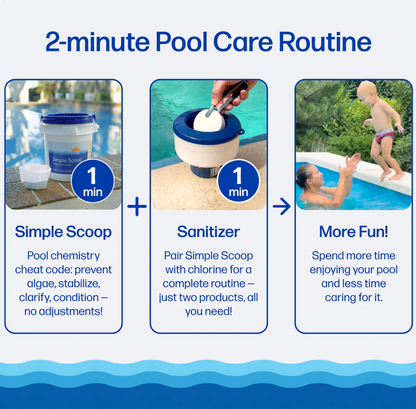 2-minute Pool Care Routine

Simple Scoop

1 min

Simple Scoop

Pool chemistry cheat code: prevent algae, stabilize, clarify, condition – no adjustments!

+

1 min

Sanitizer

Pair Simple Scoop with chlorine for a complete routine – just two products, all you need!

→

More Fun!

Spend more time enjoying your pool and less time caring for it.